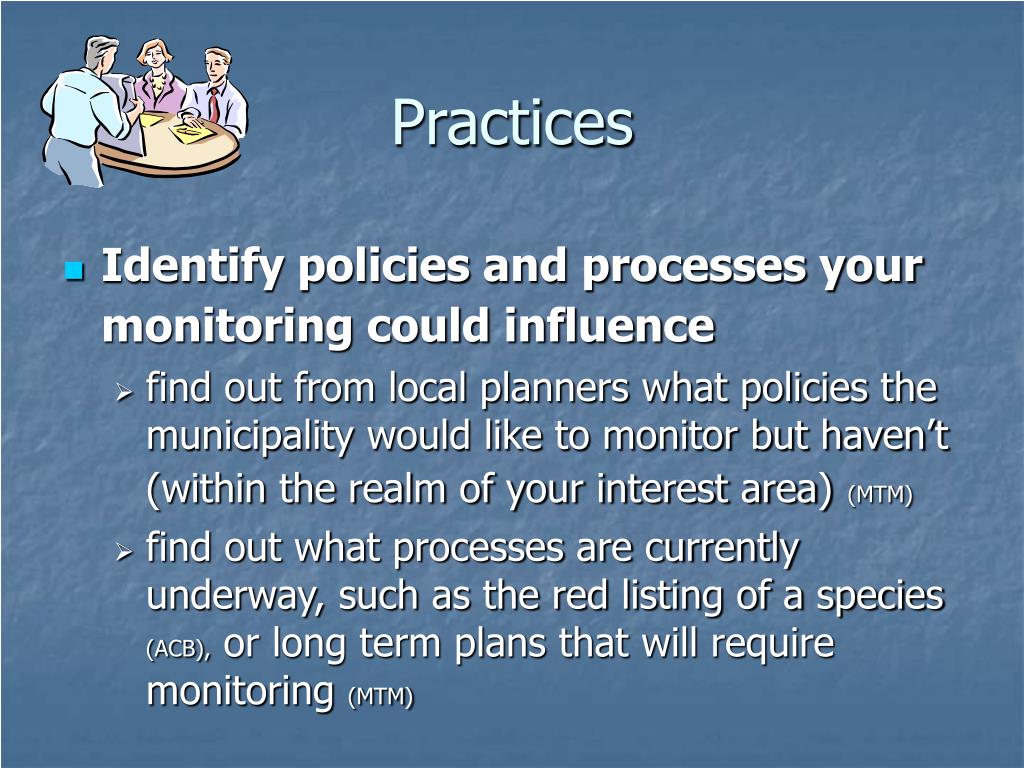 Practices

Identify policies and processes your monitoring could influence

find out from local planners what policies the municipality would like to monitor but haven't (within the realm of your interest area) (MTM)

find out what processes are currently underway, such as the red listing of a species (ACB), or long term plans that will require monitoring (MTM)